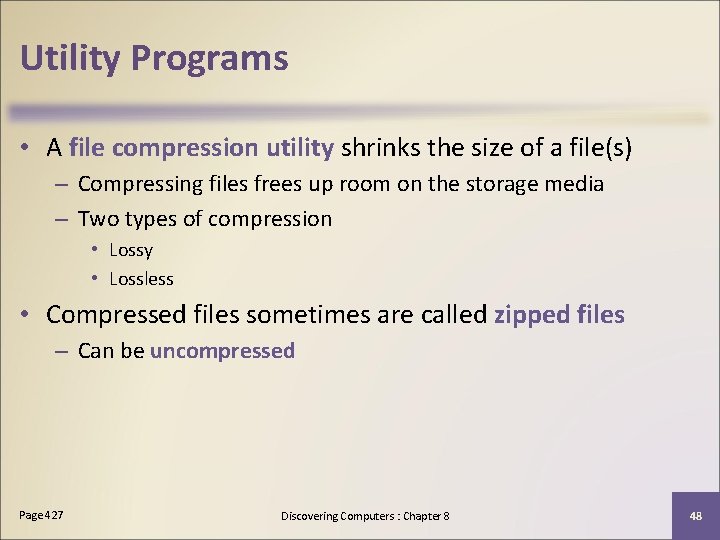 Utility Programs

• A file compression utility shrinks the size of a file(s)
  – Compressing files frees up room on the storage media
  – Two types of compression
    • Lossy
    • Lossless
• Compressed files sometimes are called zipped files
  – Can be uncompressed

Page 427

Discovering Computers : Chapter 8

48